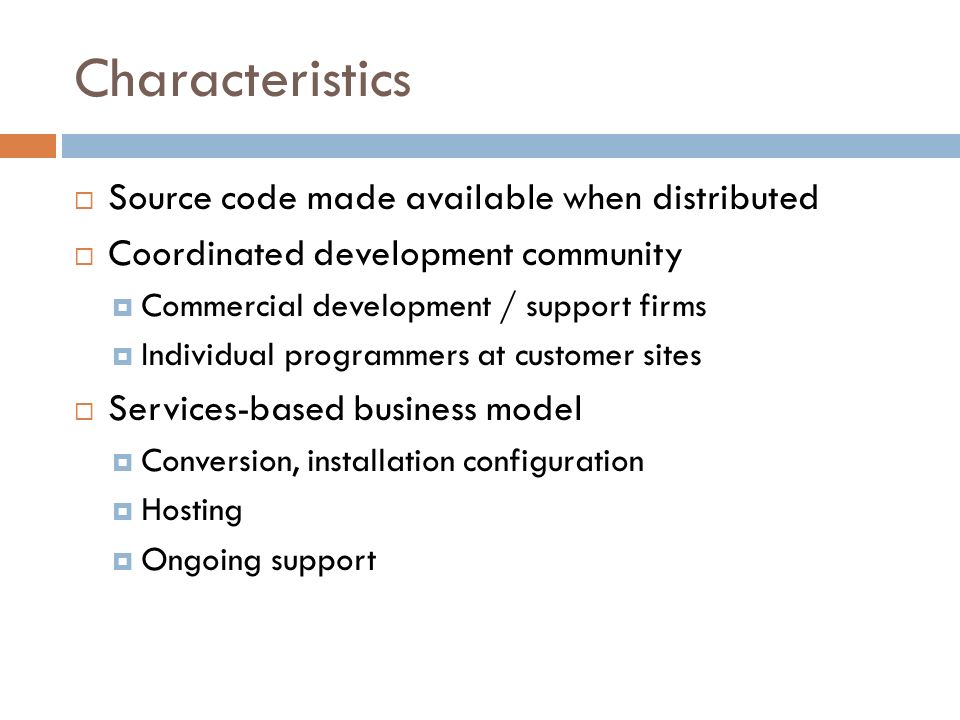 Characteristics

Source code made available when distributed

Coordinated development community

Commercial development / support firms

Individual programmers at customer sites

Services-based business model

Conversion, installation configuration

Hosting

Ongoing support